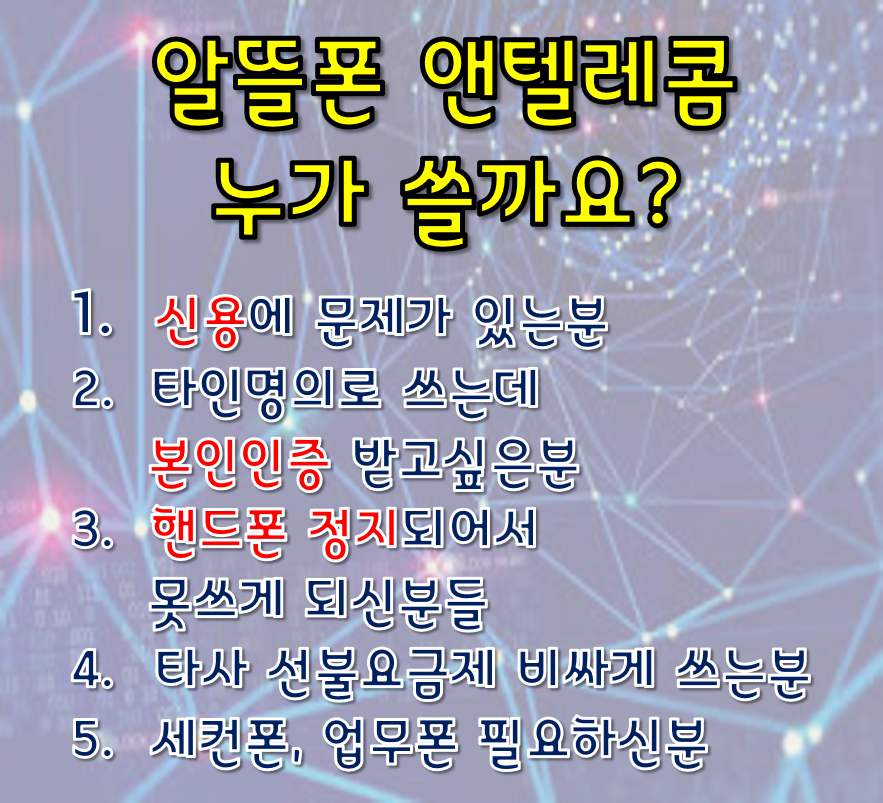 알뜰폰 앤텔레콤
누가 쓸까요?

1. 신용에 문제가 있는분
2. 타인명의로 쓰는데
본인인증 받고싶은분
3. 핸드폰 정지되어서
못쓰게 되신분들
4. 타사 선불요금제 비싸게 쓰는분
5. 세컨폰, 업무폰 필요하신분